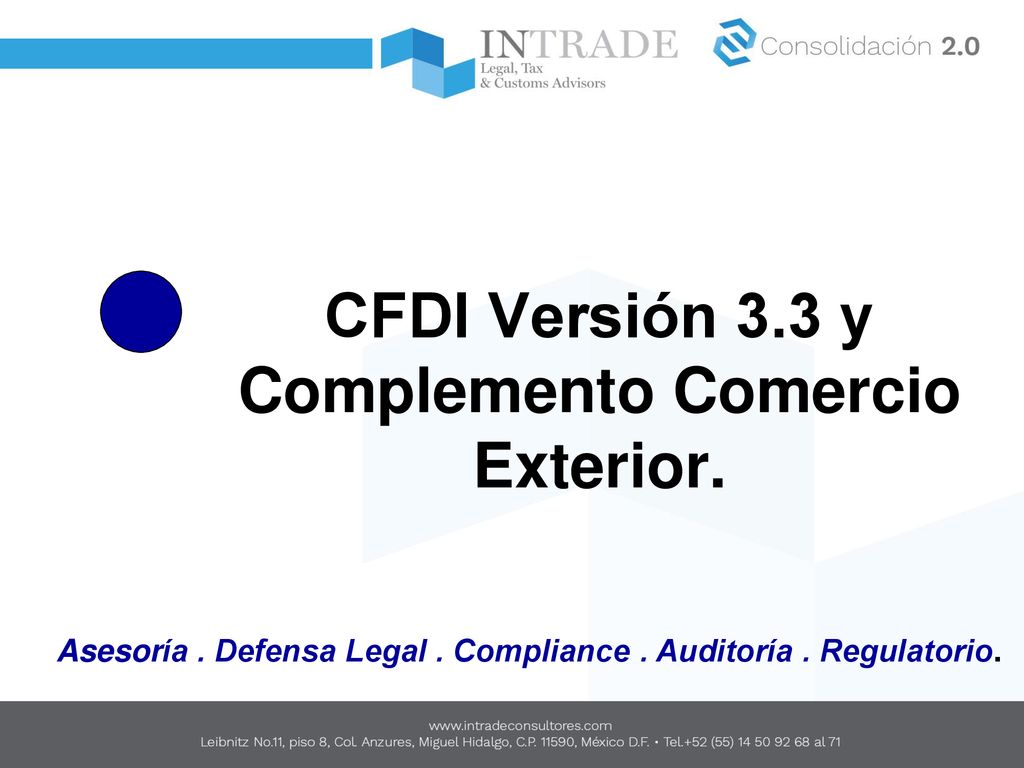 INTRADE
Legal, Tax
& Customs Advisors

Consolidación 2.0

CFDI Versión 3.3 y Complemento Comercio Exterior.

Asesoría . Defensa Legal . Compliance . Auditoría . Regulatorio.

www.intradeconsultores.com
Leibnitz No.11, piso 8, Col. Anzures, Miguel Hidalgo, C.P. 11590, México D.F. • Tel.+52 (55) 14 50 92 68 al 71